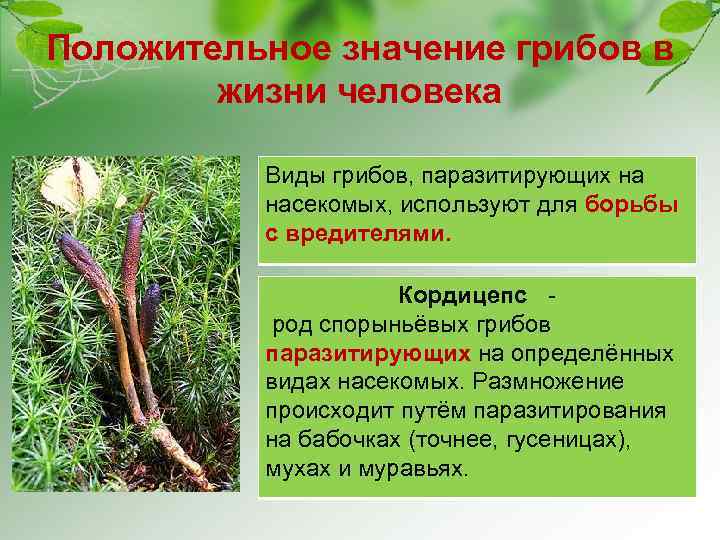 Положительное значение грибов в жизни человека

Виды грибов, паразитирующих на насекомых, используют для борьбы с вредителями.

Кордицепс -
род спорыньёвых грибов паразитирующих на определённых видах насекомых. Размножение происходит путём паразитирования на бабочках (точнее, гусеницах), мухах и муравьях.